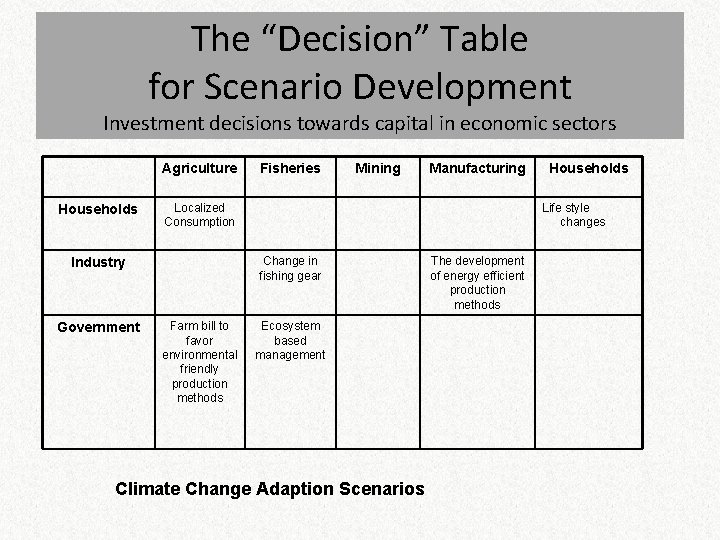 The “Decision” Table
for Scenario Development
Investment decisions towards capital in economic sectors

|  | Agriculture | Fisheries | Mining | Manufacturing | Households |
|---|---|---|---|---|---|
| Households | Localized Consumption |  |  |  | Life style changes |
| Industry |  | Change in fishing gear |  | The development of energy efficient production methods |  |
| Government | Farm bill to favor environmental friendly production methods | Ecosystem based management |  |  |  |

Climate Change Adaption Scenarios